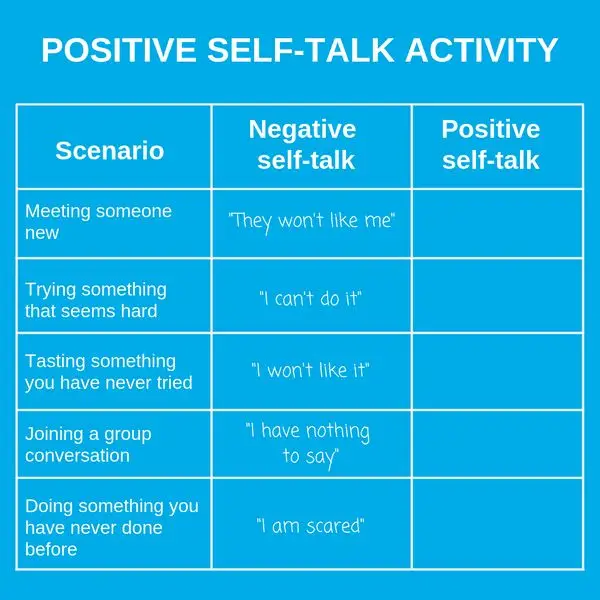 POSITIVE SELF-TALK ACTIVITY

| Scenario | Negative self-talk | Positive self-talk |
|---|---|---|
| Meeting someone new | "They won't like me" | |
| Trying something that seems hard | "I can't do it" | |
| Tasting something you have never tried | "I won't like it" | |
| Joining a group conversation | "I have nothing to say" | |
| Doing something you have never done before | "I am scared" | |